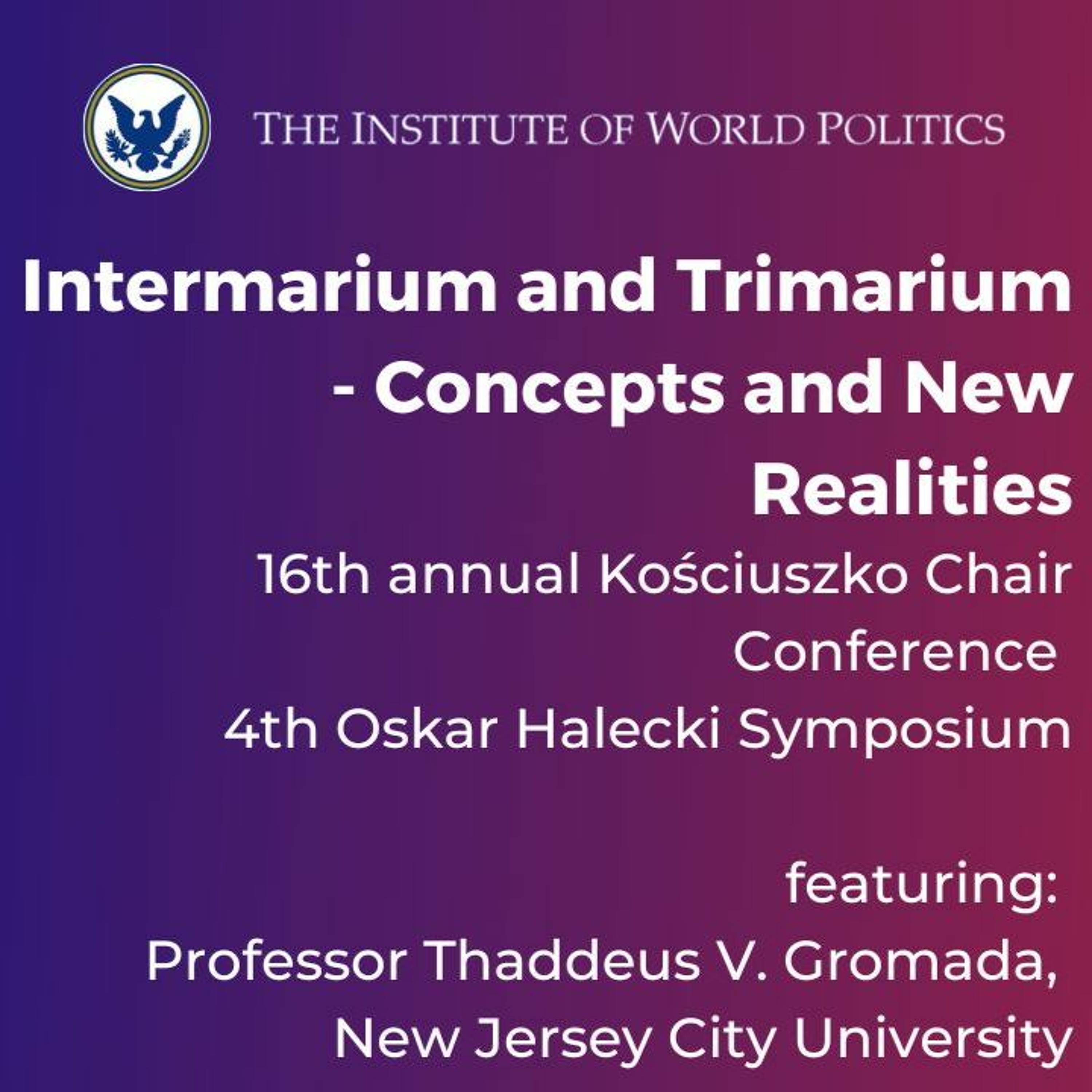 THE INSTITUTE OF WORLD POLITICS

Intermarium and Trimarium - Concepts and New Realities

16th annual Kościuszko Chair Conference

4th Oskar Halecki Symposium

featuring:

Professor Thaddeus V. Gromada, New Jersey City University